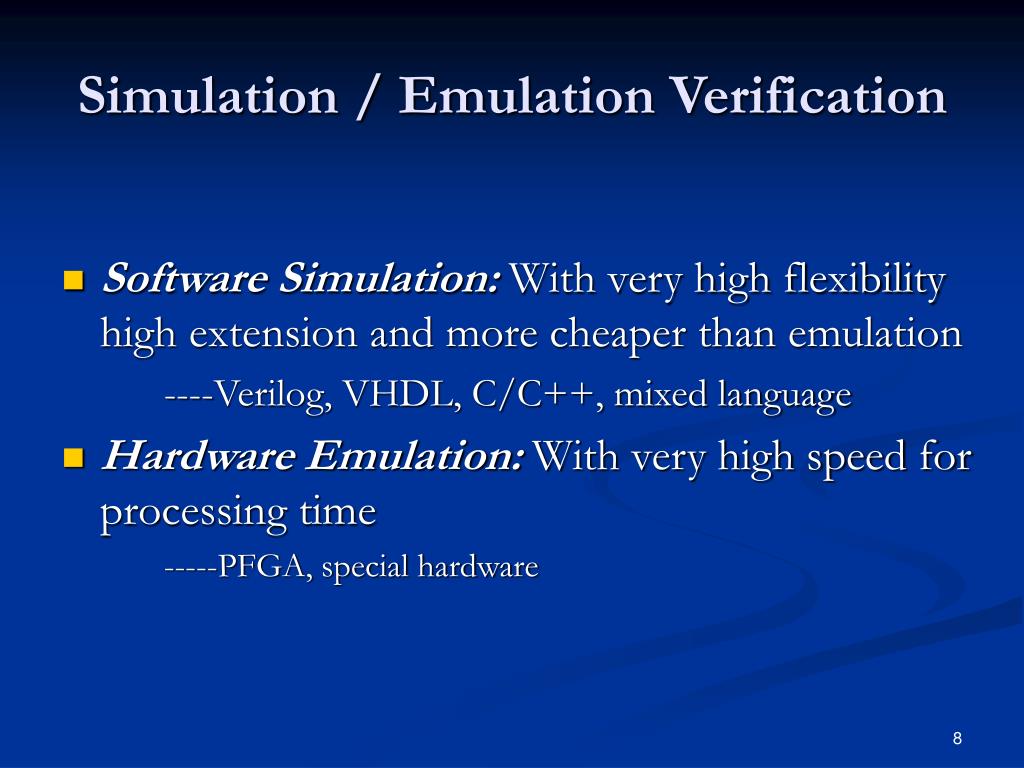 Simulation / Emulation Verification

Software Simulation: With very high flexibility high extension and more cheaper than emulation

----Verilog, VHDL, C/C++, mixed language

Hardware Emulation: With very high speed for processing time

-----PFGA, special hardware

8